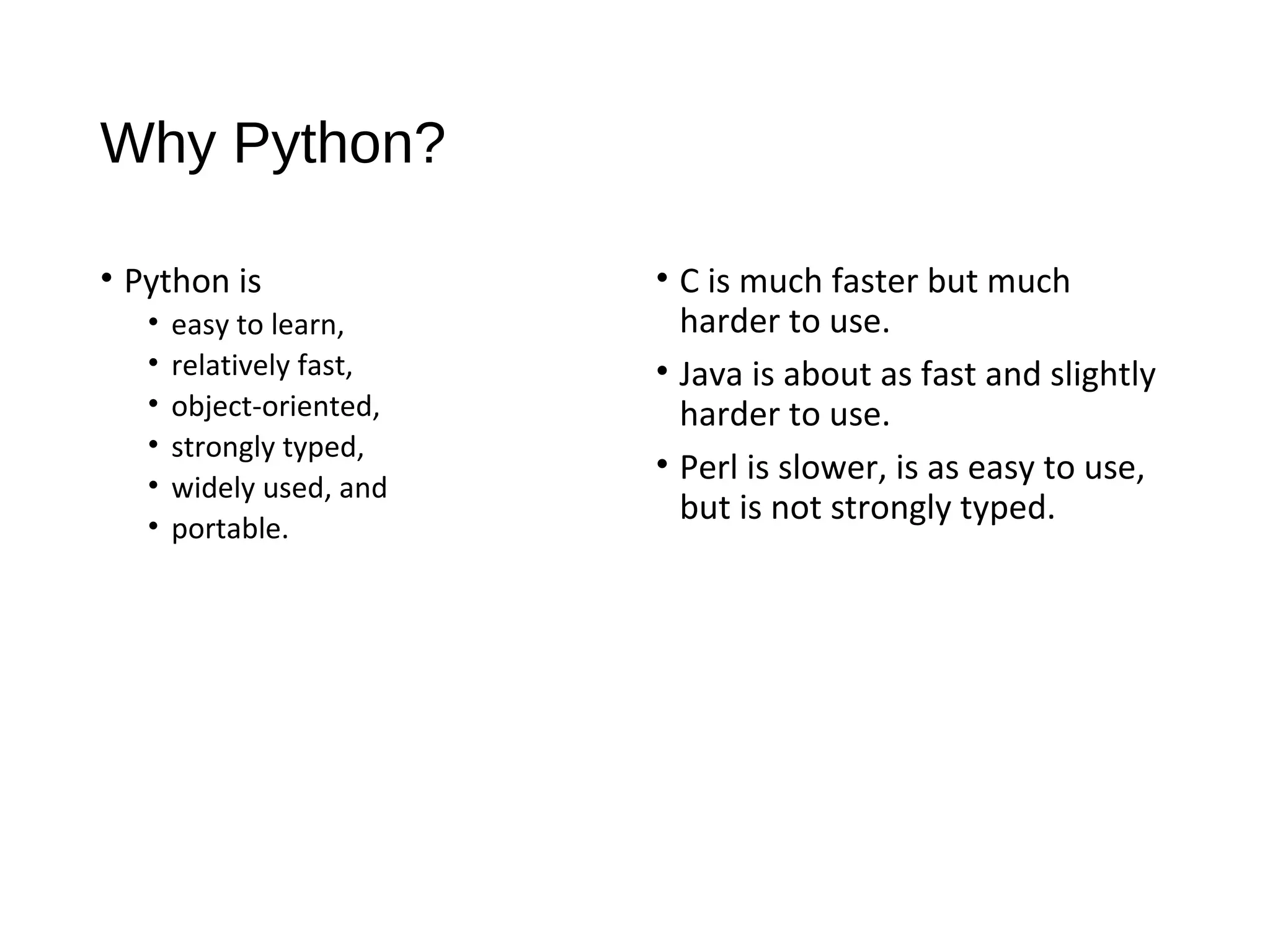 Why Python?

• Python is
  • easy to learn,
  • relatively fast,
  • object-oriented,
  • strongly typed,
  • widely used, and
  • portable.

• C is much faster but much harder to use.
• Java is about as fast and slightly harder to use.
• Perl is slower, is as easy to use, but is not strongly typed.